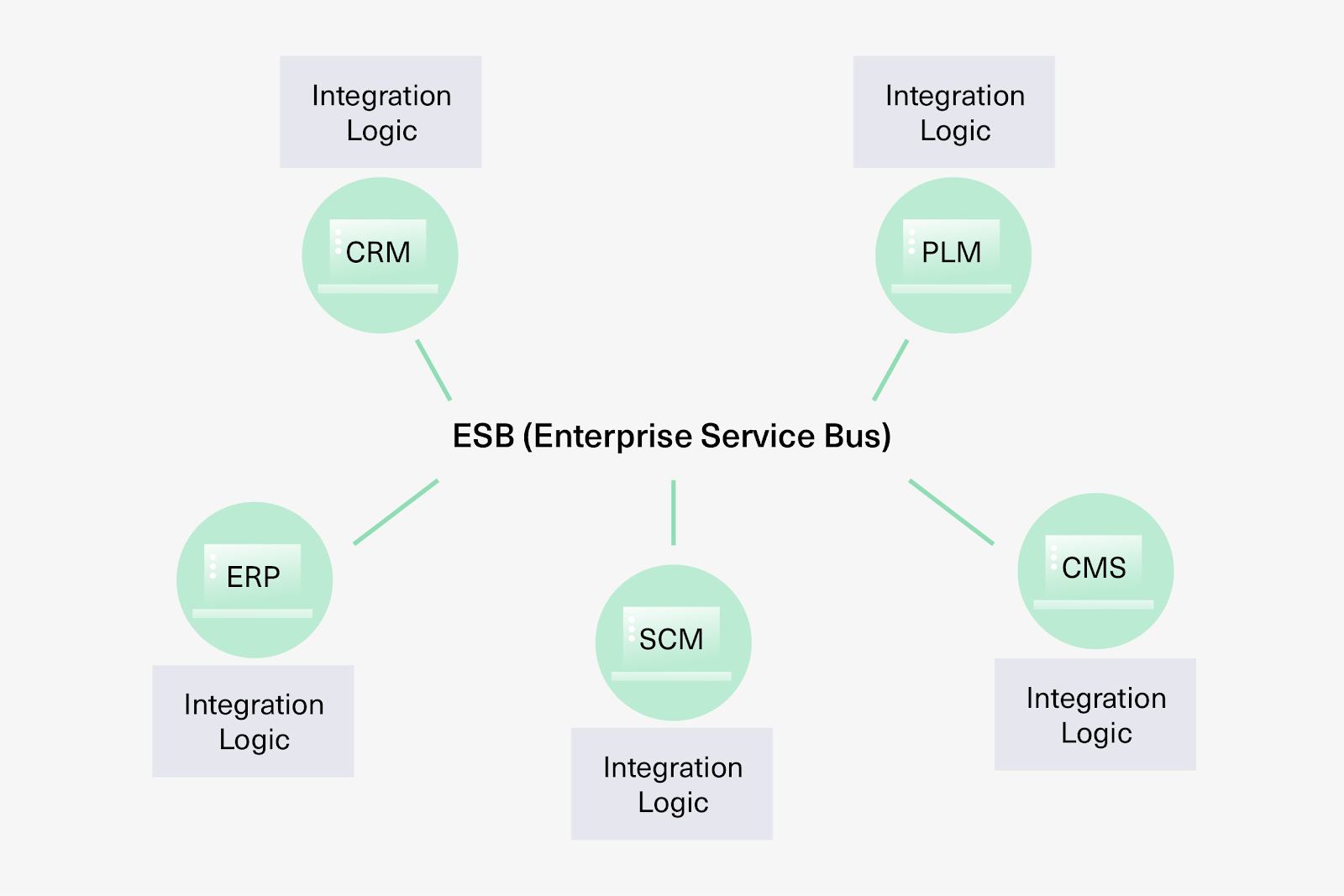 Integration Logic

CRM

Integration Logic

PLM

ESB (Enterprise Service Bus)

ERP

Integration Logic

SCM

Integration Logic

CMS

Integration Logic